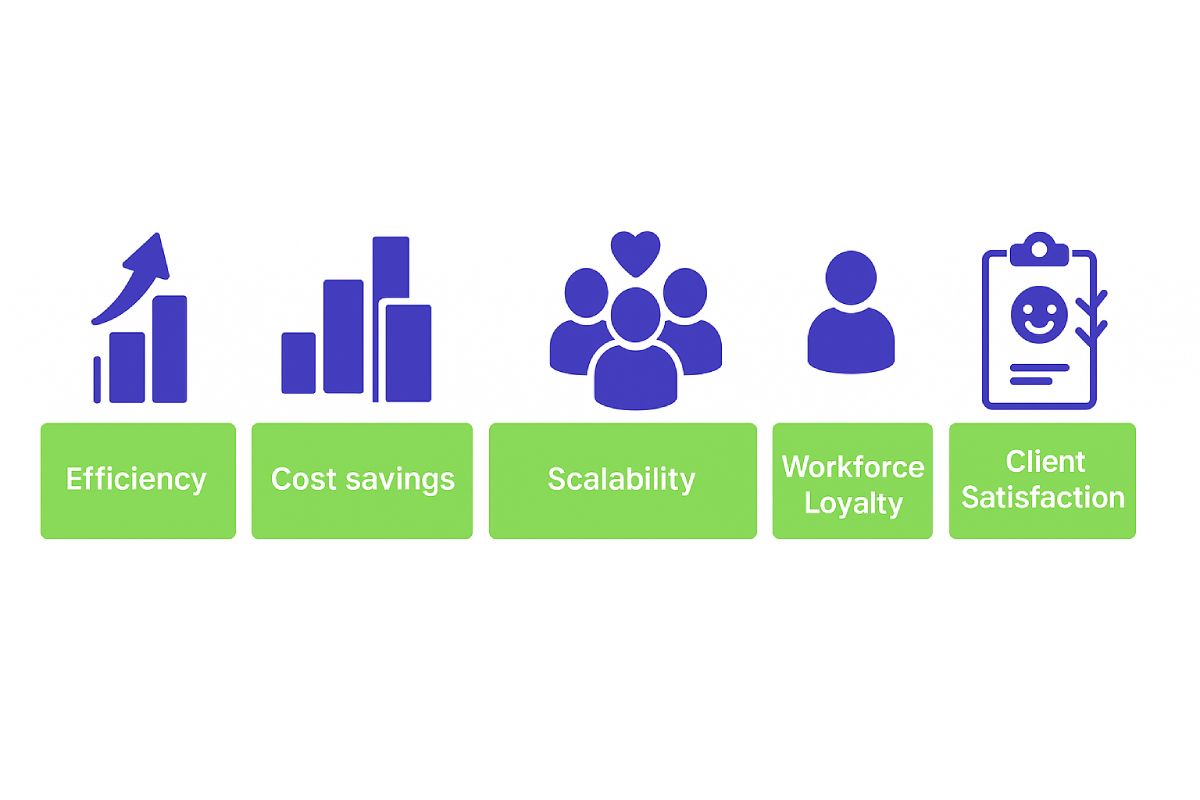 Efficiency

Cost savings

Scalability

Workforce Loyalty

Client Satisfaction